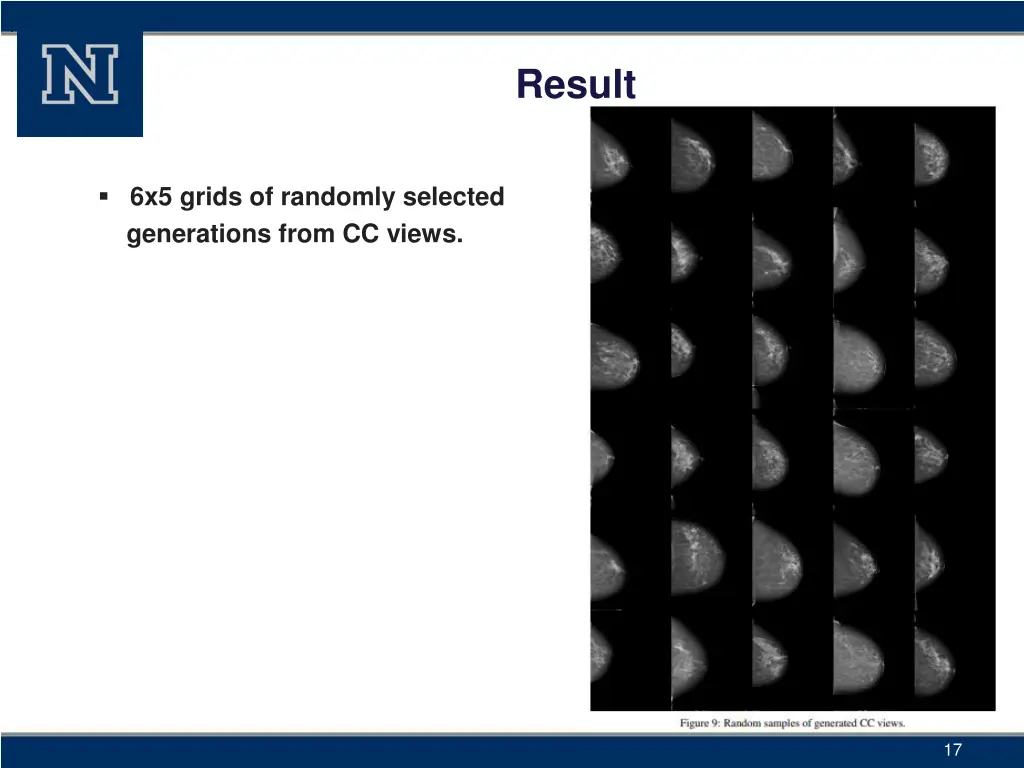 N

Result

▪ 6x5 grids of randomly selected generations from CC views.

Figure 9: Random samples of generated CC views.

17